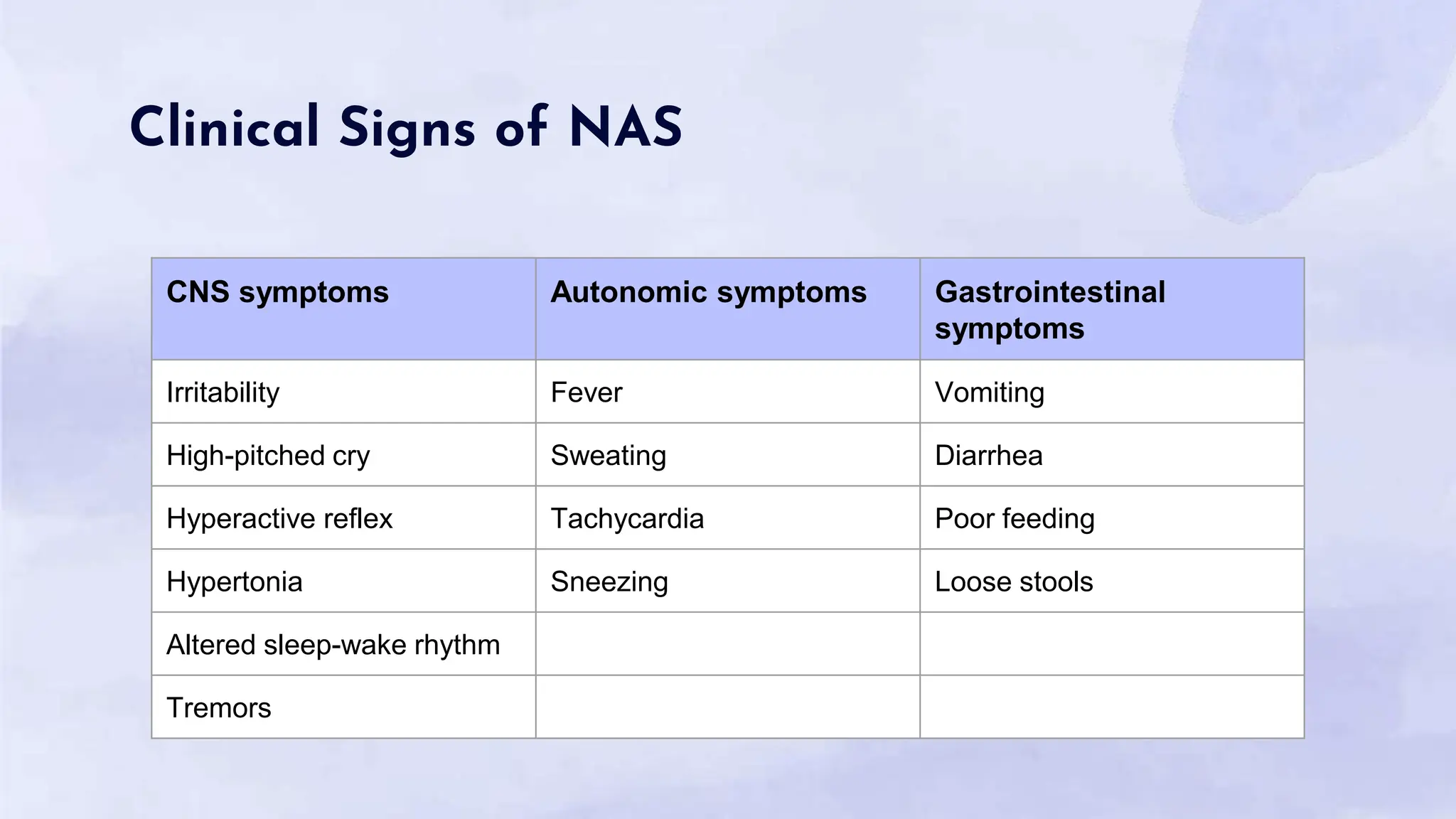 Clinical Signs of NAS

| CNS symptoms | Autonomic symptoms | Gastrointestinal symptoms |
|---|---|---|
| Irritability | Fever | Vomiting |
| High-pitched cry | Sweating | Diarrhea |
| Hyperactive reflex | Tachycardia | Poor feeding |
| Hypertonia | Sneezing | Loose stools |
| Altered sleep-wake rhythm | | |
| Tremors | | |